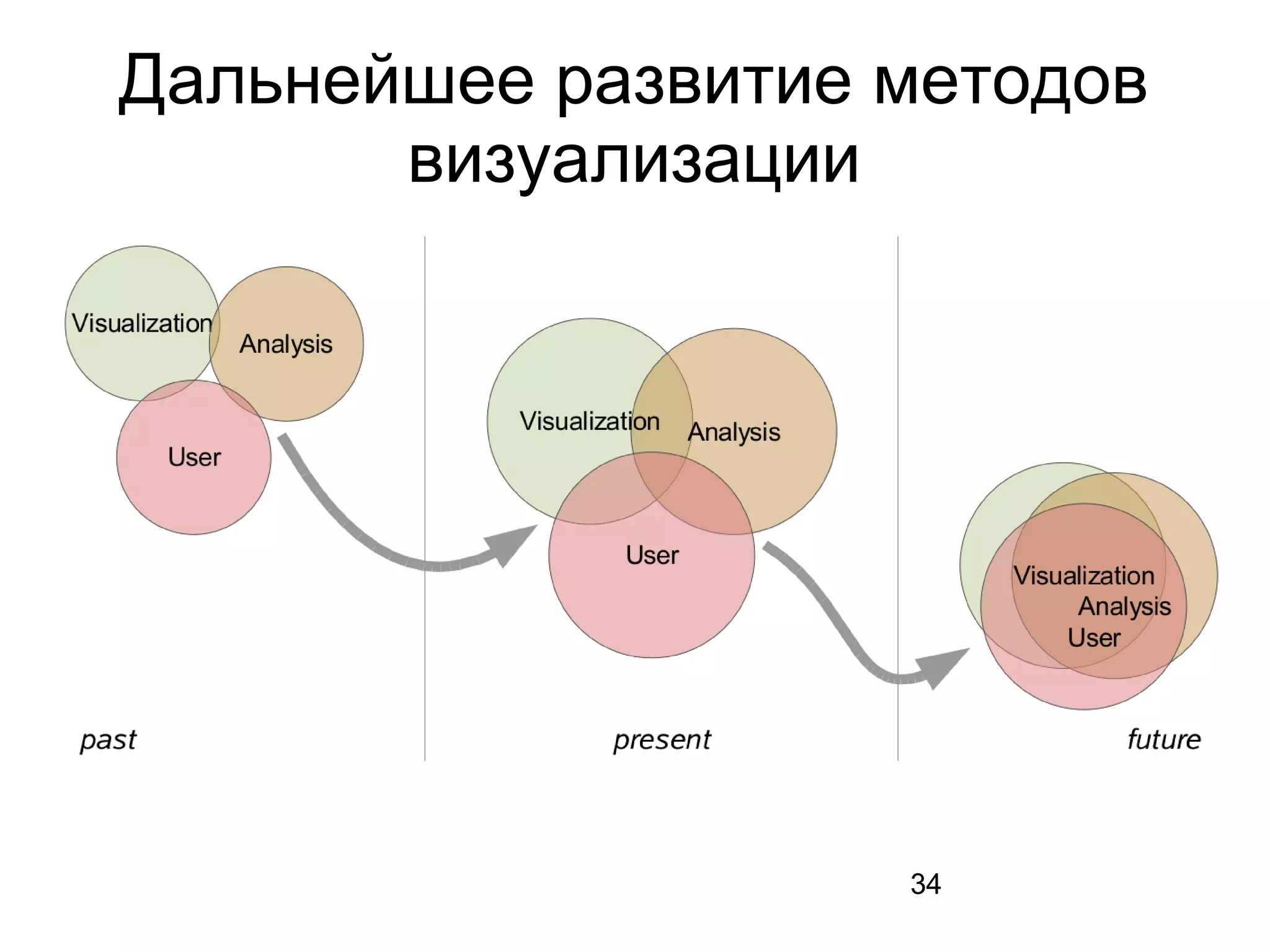 Дальнейшее развитие методов визуализации

Visualization
Analysis
User

Visualization
Analysis
User

Visualization
Analysis
User

past

present

future

34